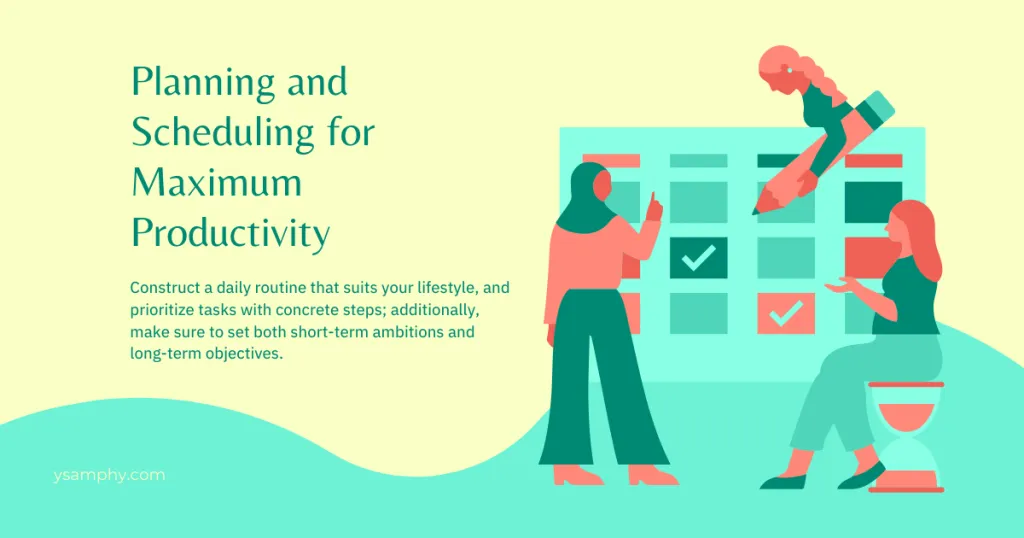 Planning and Scheduling for Maximum Productivity

Construct a daily routine that suits your lifestyle, and prioritize tasks with concrete steps; additionally, make sure to set both short-term ambitions and long-term objectives.

ysamphy.com